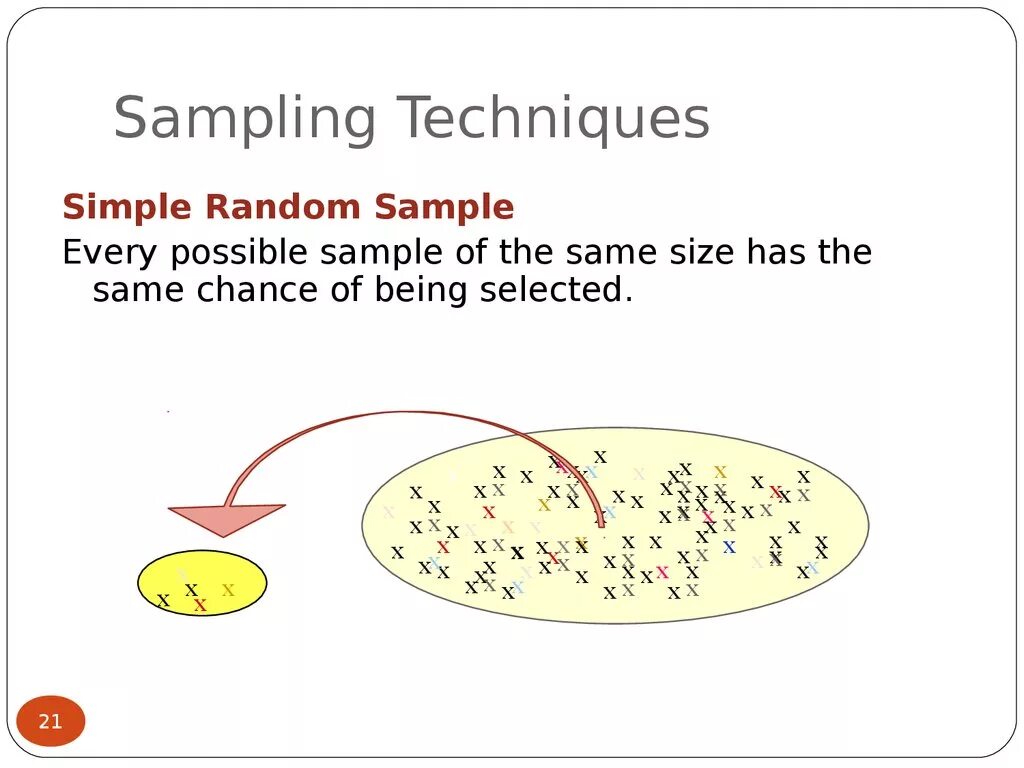 Sampling Techniques

Simple Random Sample

Every possible sample of the same size has the same chance of being selected.

21